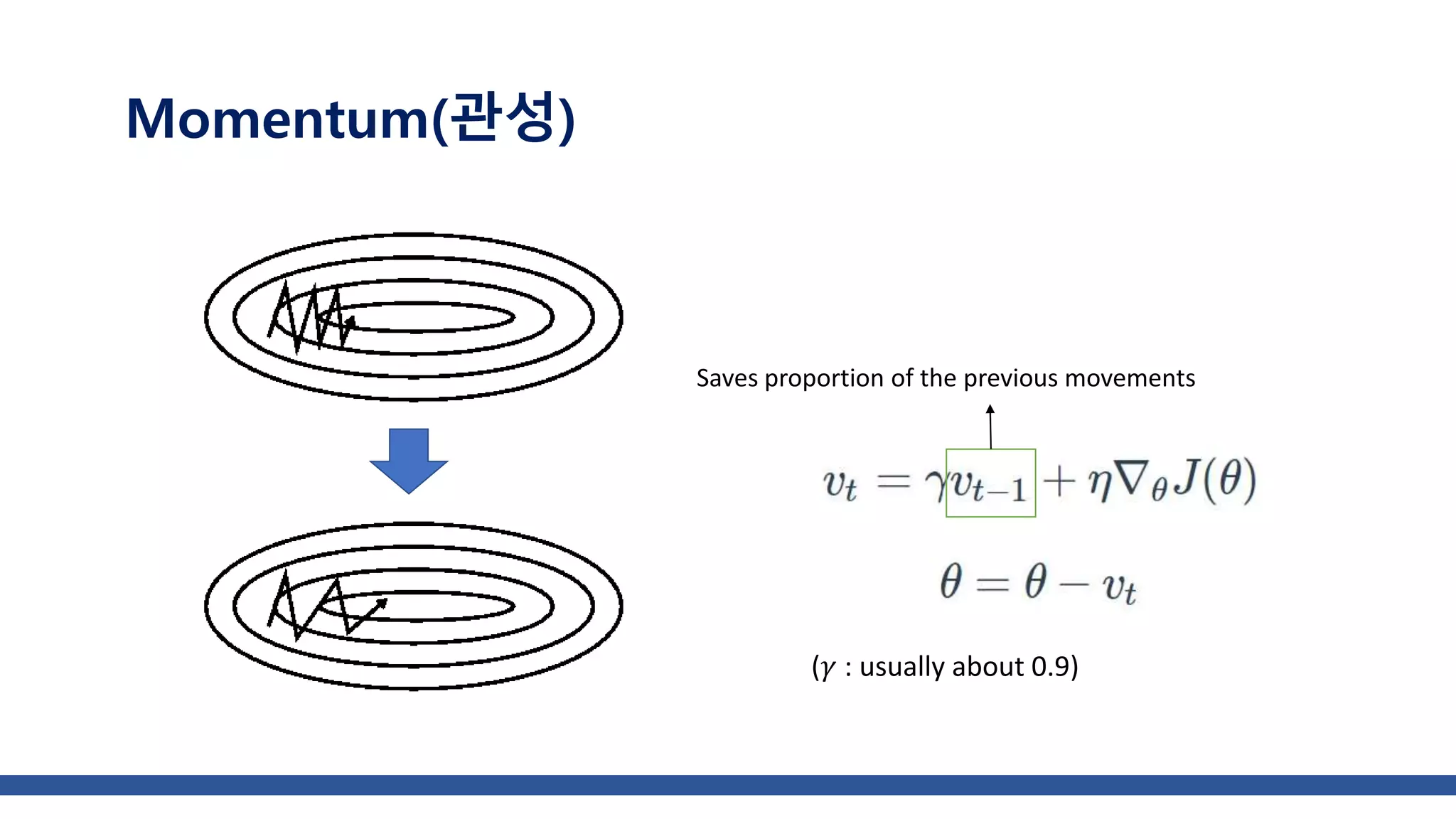 Momentum(관성)

Saves proportion of the previous movements

$v_t = \gamma v_{t-1} + \eta \nabla_\theta J(\theta)$

$\theta = \theta - v_t$

($\gamma$ : usually about 0.9)